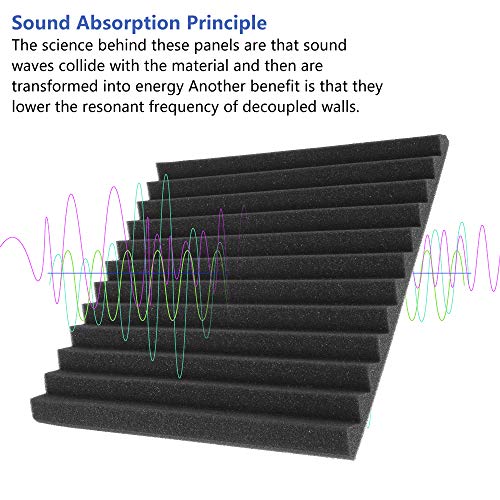 Sound Absorption Principle

The science behind these panels are that sound waves collide with the material and then are transformed into energy Another benefit is that they lower the resonant frequency of decoupled walls.